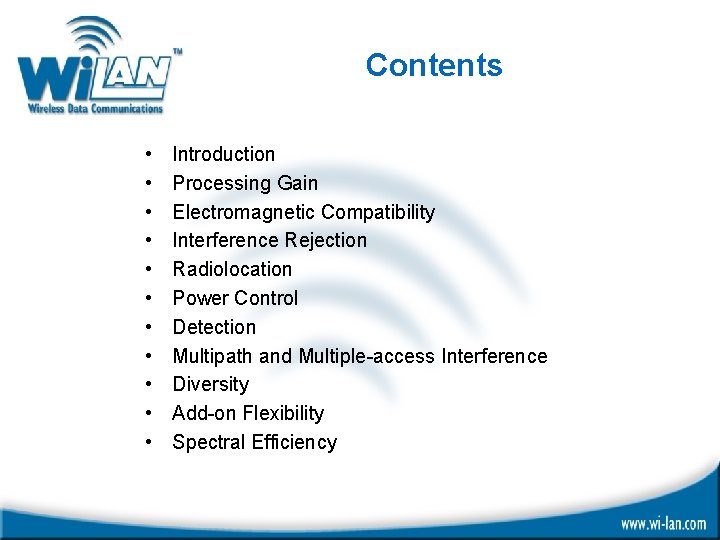 WiLAN™
Wireless Data Communications

Contents

• Introduction
• Processing Gain
• Electromagnetic Compatibility
• Interference Rejection
• Radiolocation
• Power Control
• Detection
• Multipath and Multiple-access Interference
• Diversity
• Add-on Flexibility
• Spectral Efficiency

www.wi-lan.com